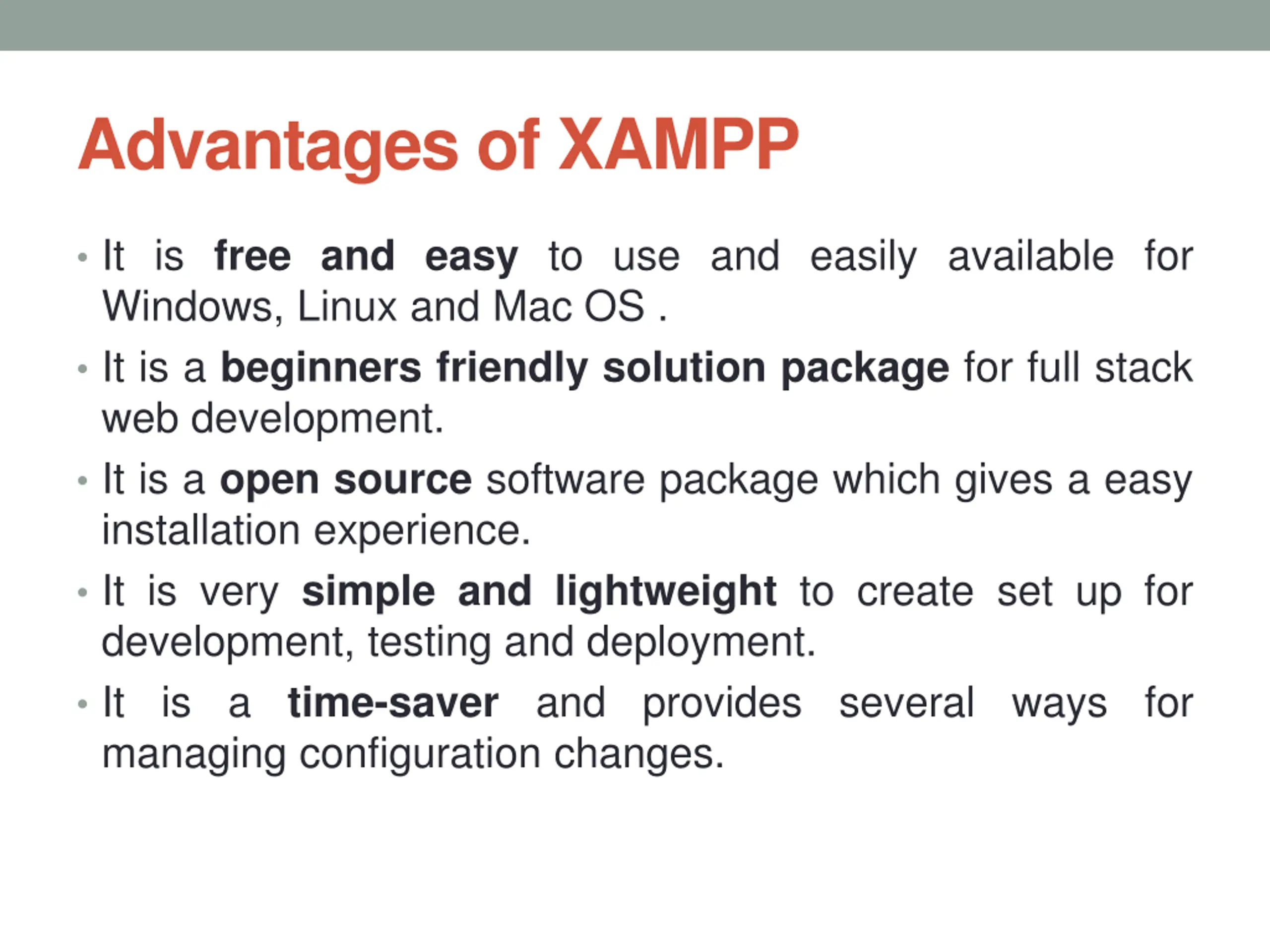 Advantages of XAMPP

• It is free and easy to use and easily available for Windows, Linux and Mac OS .

• It is a beginners friendly solution package for full stack web development.

• It is a open source software package which gives a easy installation experience.

• It is very simple and lightweight to create set up for development, testing and deployment.

• It is a time-saver and provides several ways for managing configuration changes.